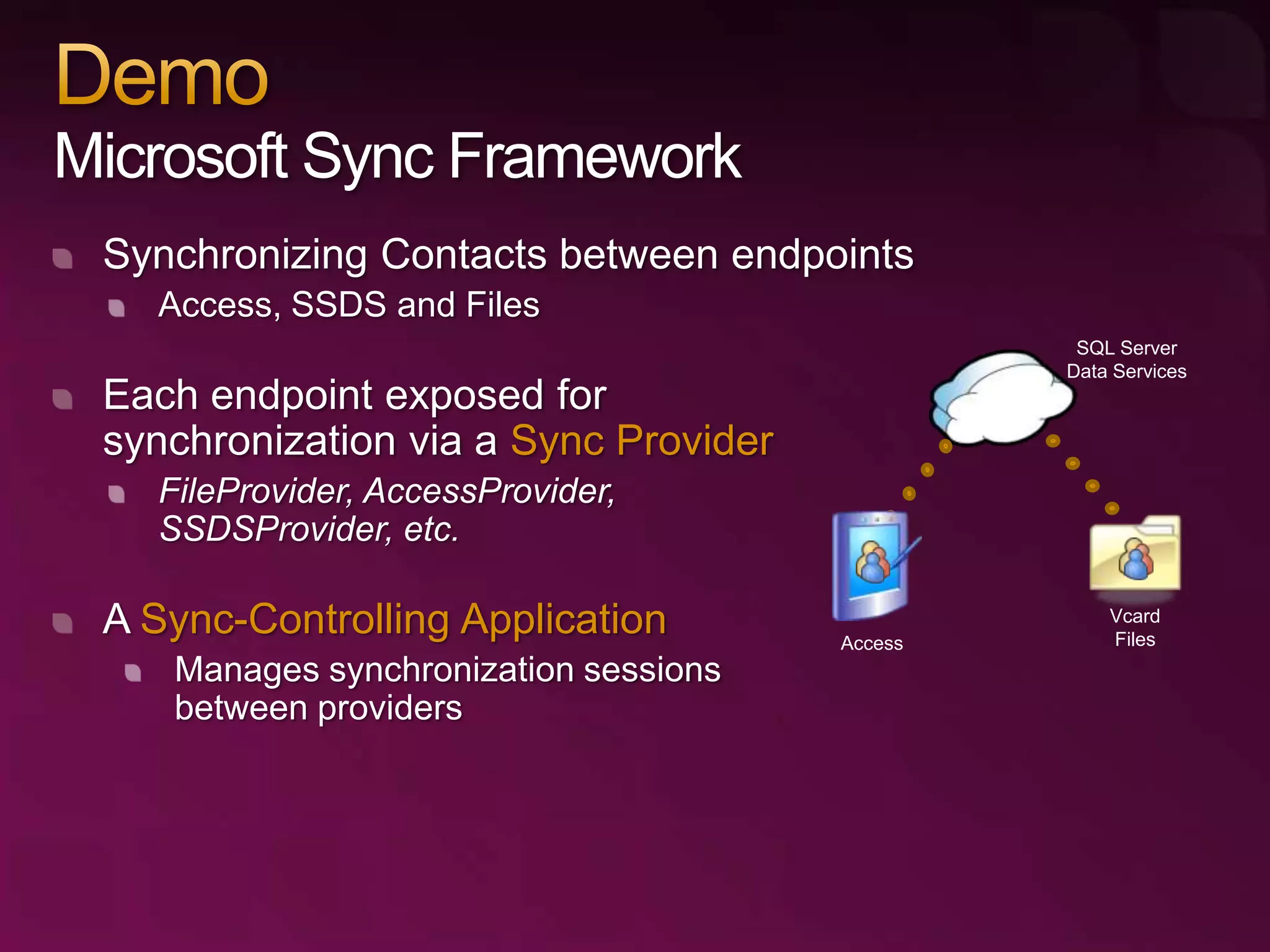 Demo
Microsoft Sync Framework

Synchronizing Contacts between endpoints

Access, SSDS and Files

Each endpoint exposed for synchronization via a Sync Provider

FileProvider, AccessProvider, SSDSProvider, etc.

A Sync-Controlling Application

Manages synchronization sessions between providers

SQL Server Data Services

Access

Vcard Files